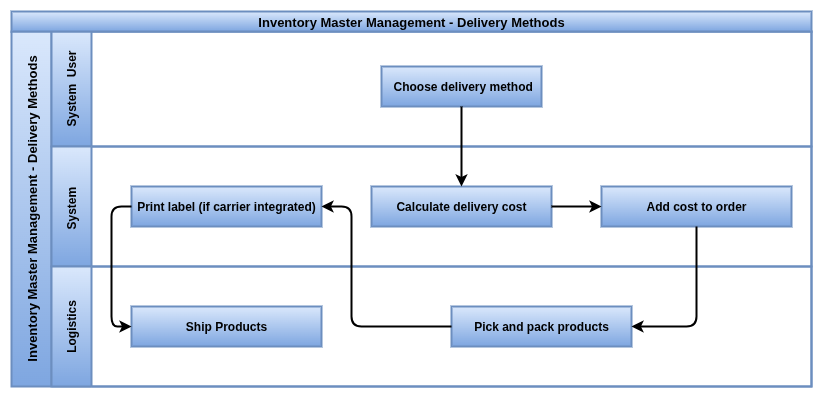 Inventory Master Management - Delivery Methods

Inventory Master Management - Delivery Methods

System User

Choose delivery method

System

Print label (if carrier integrated)

Calculate delivery cost

Add cost to order

Logistics

Ship Products

Pick and pack products